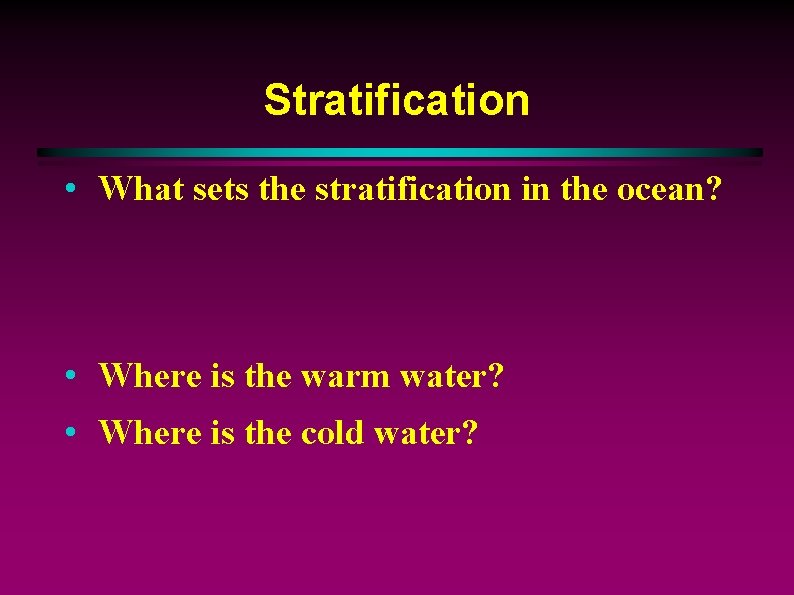 Stratification

• What sets the stratification in the ocean?

• Where is the warm water?
• Where is the cold water?